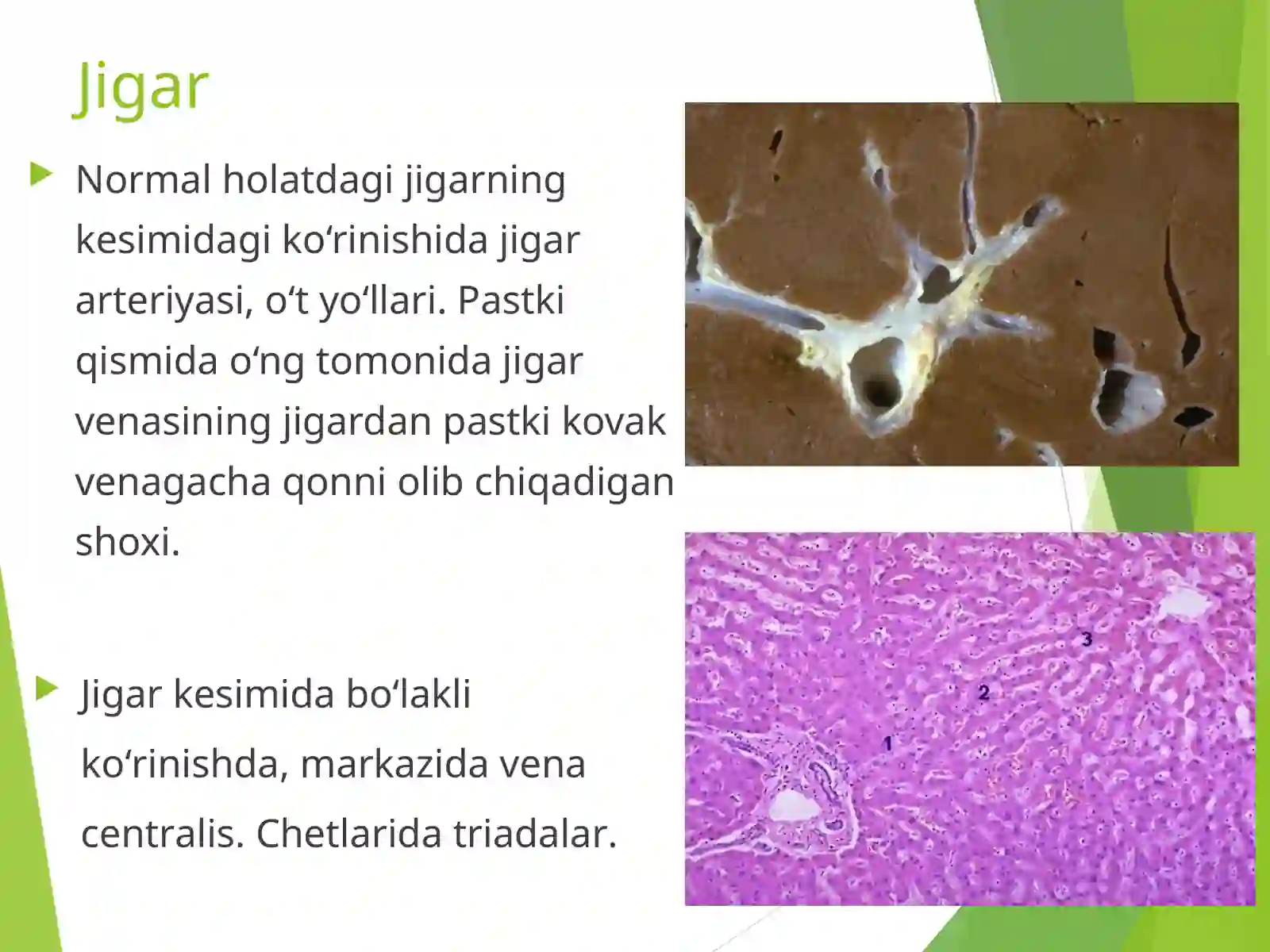 Jigar

Normal holatdagi jigarning kesimidagi ko‘rinishida jigar arteriyasi, o‘t yo‘llari. Pastki qismida o‘ng tomonida jigar venasining jigardan pastki kovak venagacha qonni olib chiqadigan shoxi.

Jigar kesimida bo‘lakli ko‘rinishda, markazida vena centralis. Chetlarida triadalar.

3

2

1